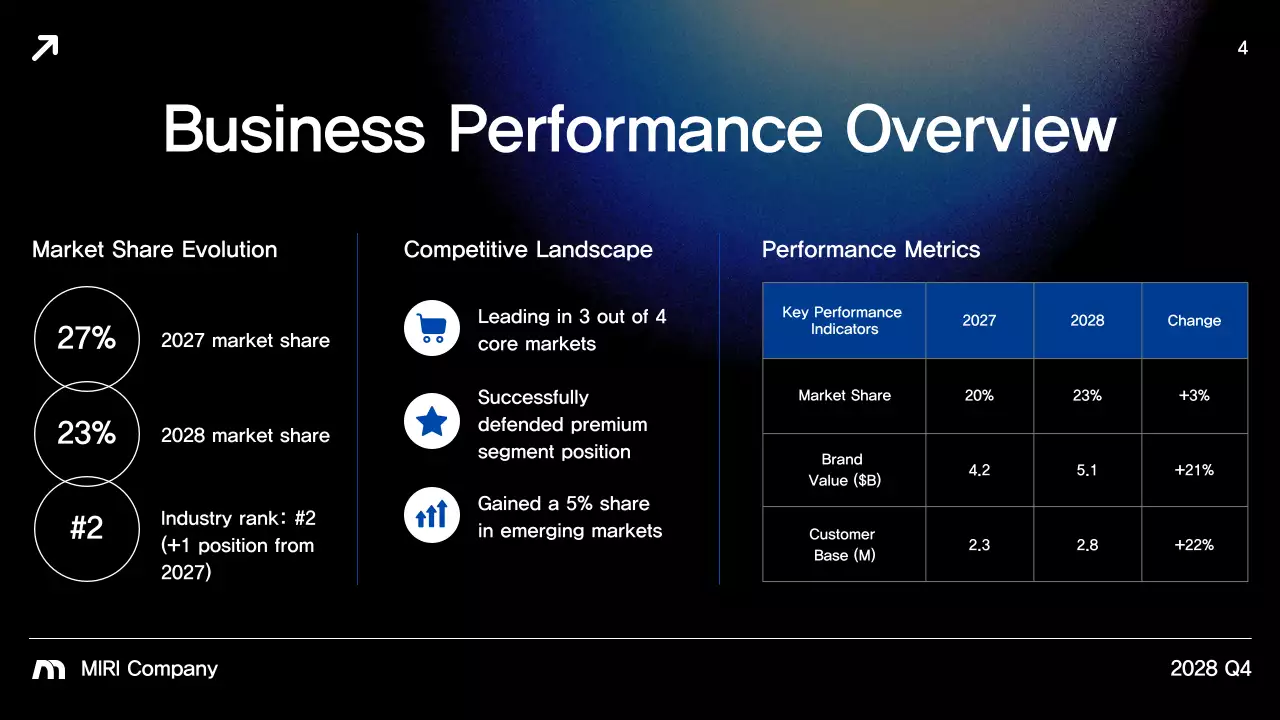 4

Business Performance Overview

Market Share Evolution

27% 2027 market share

23% 2028 market share

#2 Industry rank: #2 (+1 position from 2027)

Competitive Landscape

Leading in 3 out of 4 core markets

Successfully defended premium segment position

Gained a 5% share in emerging markets

Performance Metrics

| Key Performance Indicators | 2027 | 2028 | Change |
|---|---|---|---|
| Market Share | 20% | 23% | +3% |
| Brand Value ($B) | 4.2 | 5.1 | +21% |
| Customer Base (M) | 2.3 | 2.8 | +22% |

MIRI Company

2028 Q4